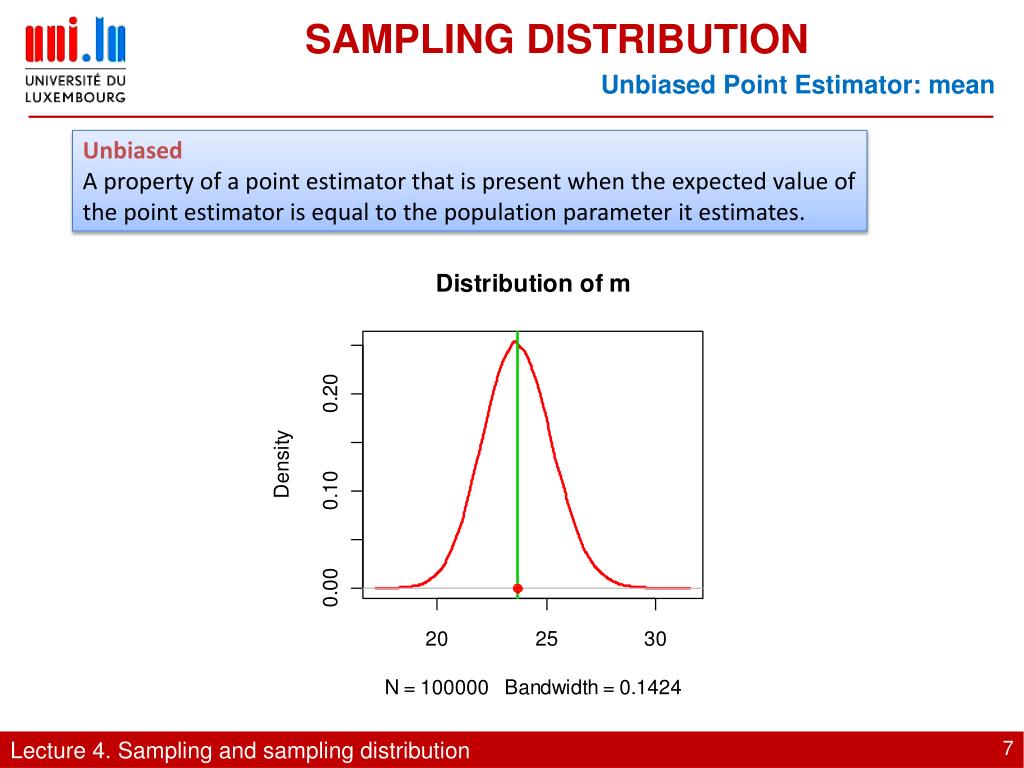 uni.lu
UNIVERSITÉ DU LUXEMBOURG

SAMPLING DISTRIBUTION

Unbiased Point Estimator: mean

Unbiased
A property of a point estimator that is present when the expected value of the point estimator is equal to the population parameter it estimates.

Distribution of m

Density

0.00 0.10 0.20

20 25 30

N = 100000 Bandwidth = 0.1424

Lecture 4. Sampling and sampling distribution

7